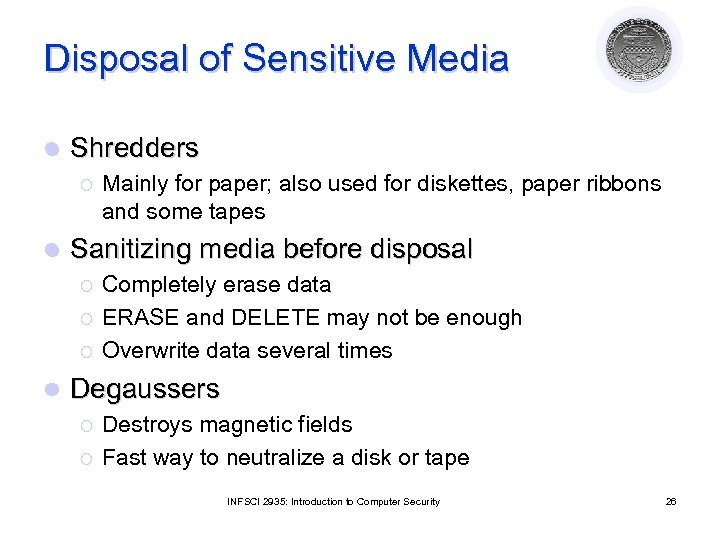 Disposal of Sensitive Media

Shredders

Mainly for paper; also used for diskettes, paper ribbons and some tapes

Sanitizing media before disposal

Completely erase data

ERASE and DELETE may not be enough

Overwrite data several times

Degaussers

Destroys magnetic fields

Fast way to neutralize a disk or tape

INFSCI 2935: Introduction to Computer Security

26